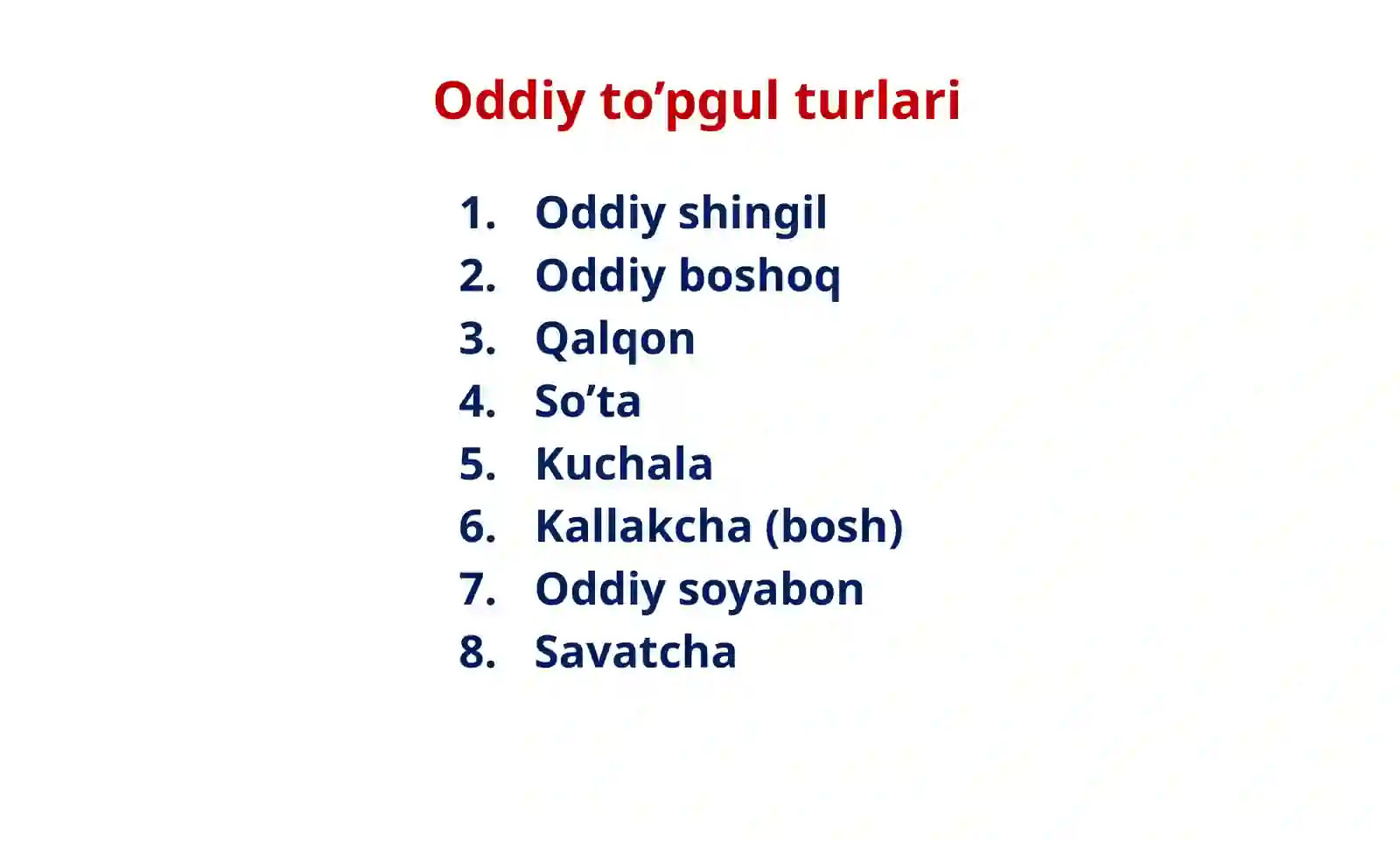 Oddiy to’pgul turlari

1. Oddiy shingil
2. Oddiy boshoq
3. Qalqon
4. So’ta
5. Kuchala
6. Kallakcha (bosh)
7. Oddiy soyabon
8. Savatcha